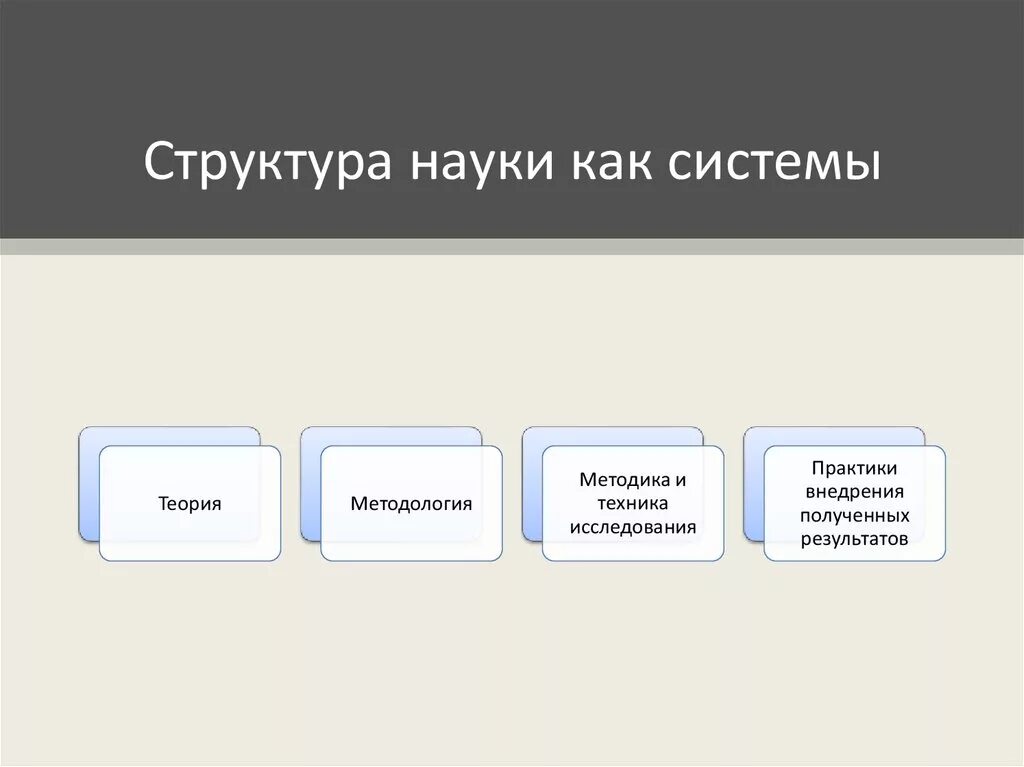 Структура науки как системы

Теория

Методология

Методика и техника исследования

Практики внедрения полученных результатов